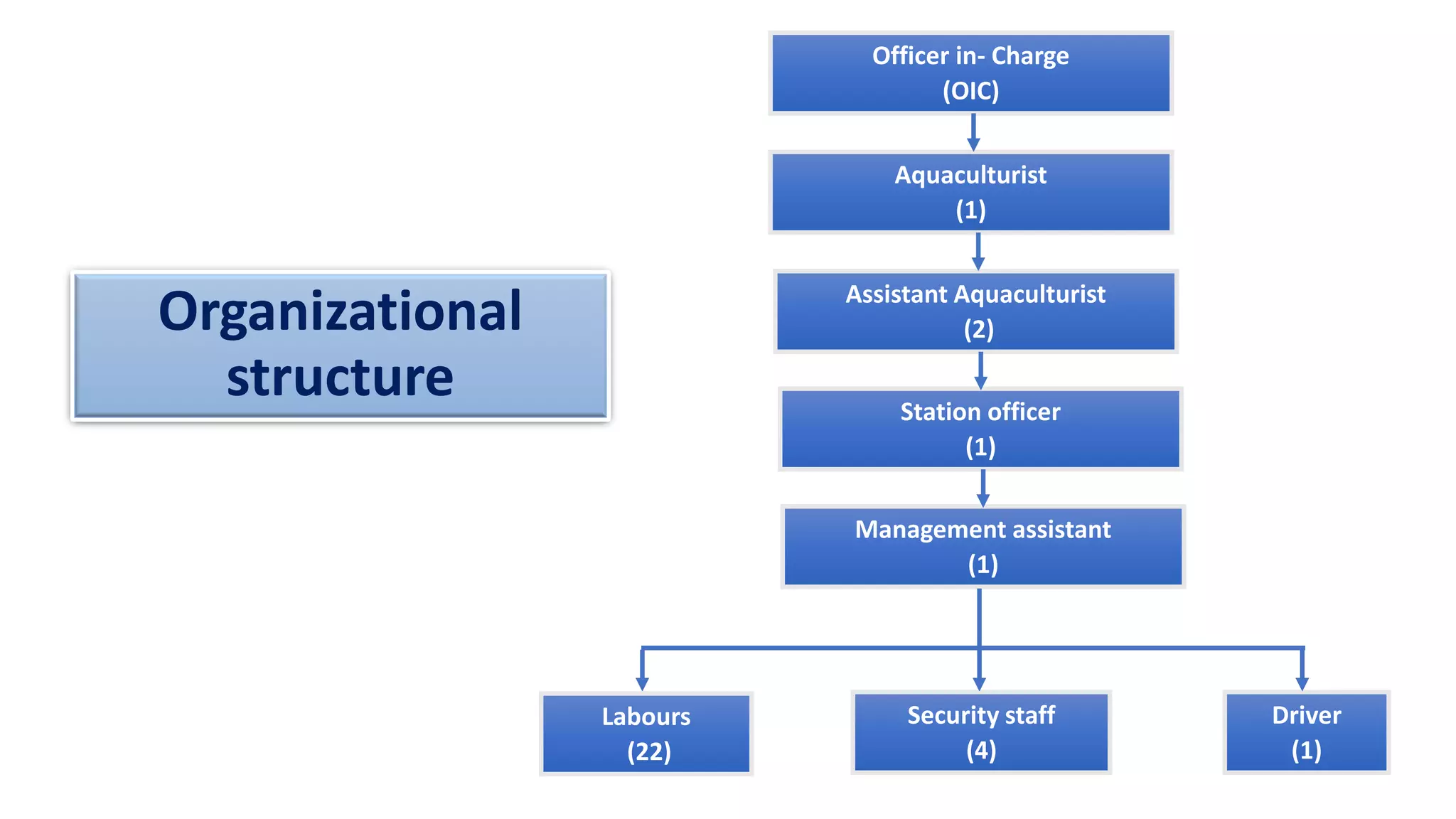 Organizational structure

Officer in- Charge
(OIC)

Aquaculturist
(1)

Assistant Aquaculturist
(2)

Station officer
(1)

Management assistant
(1)

Labours
(22)

Security staff
(4)

Driver
(1)